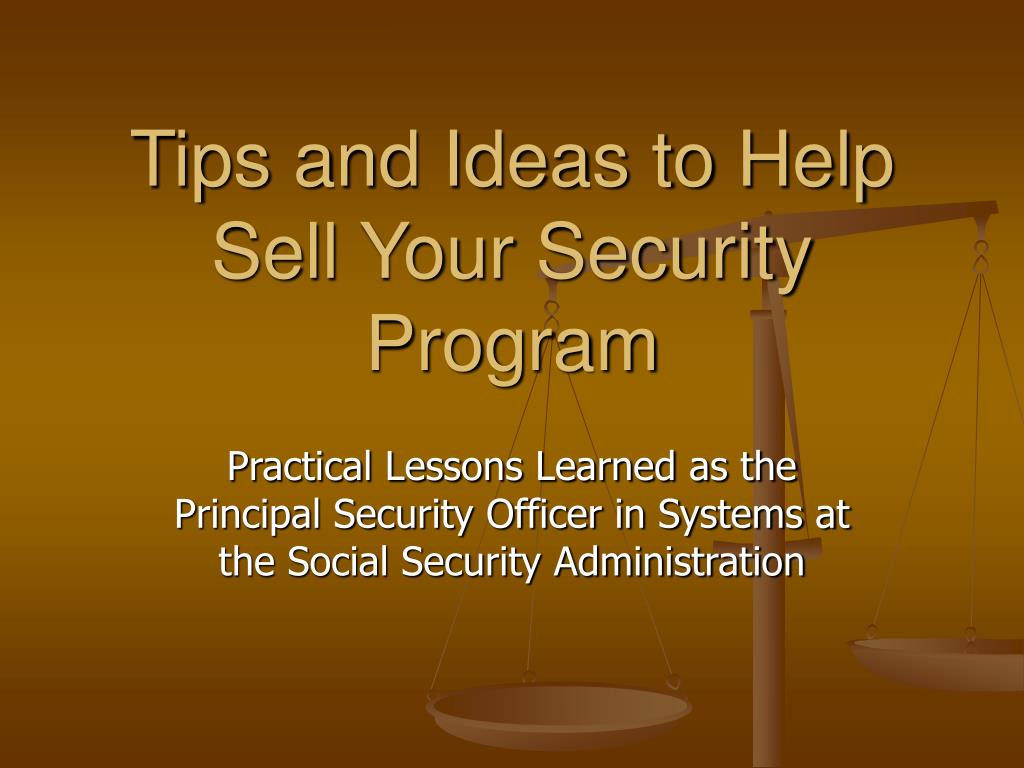 Tips and Ideas to Help Sell Your Security Program

Practical Lessons Learned as the Principal Security Officer in Systems at the Social Security Administration